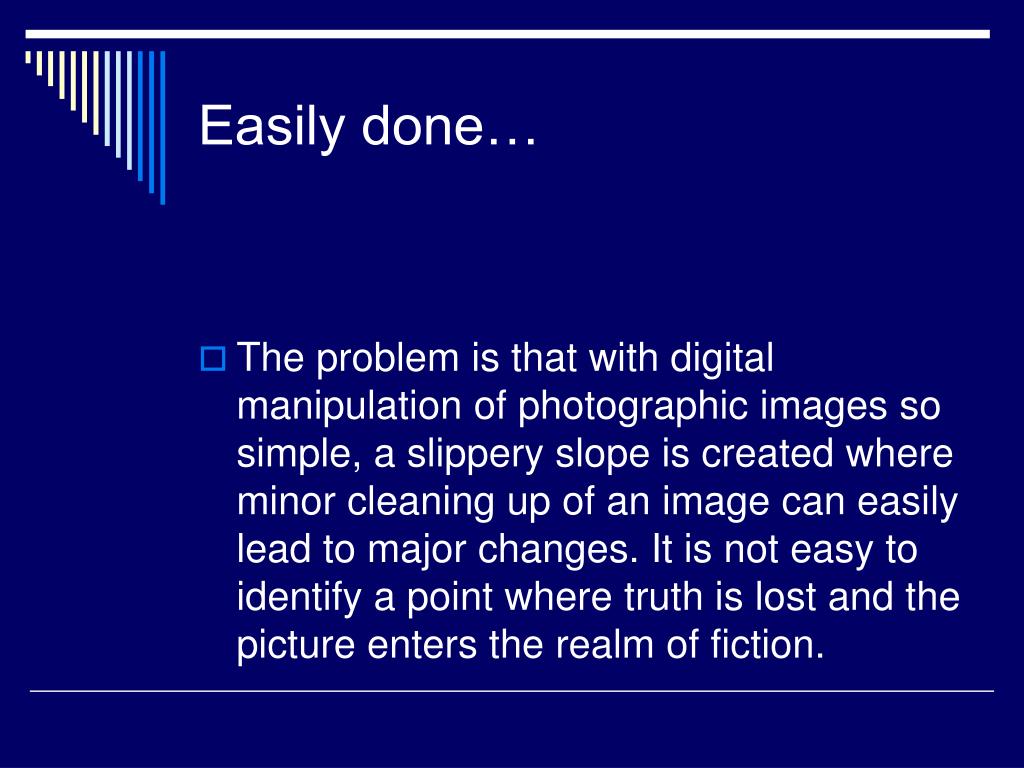 Easily done…

The problem is that with digital manipulation of photographic images so simple, a slippery slope is created where minor cleaning up of an image can easily lead to major changes. It is not easy to identify a point where truth is lost and the picture enters the realm of fiction.